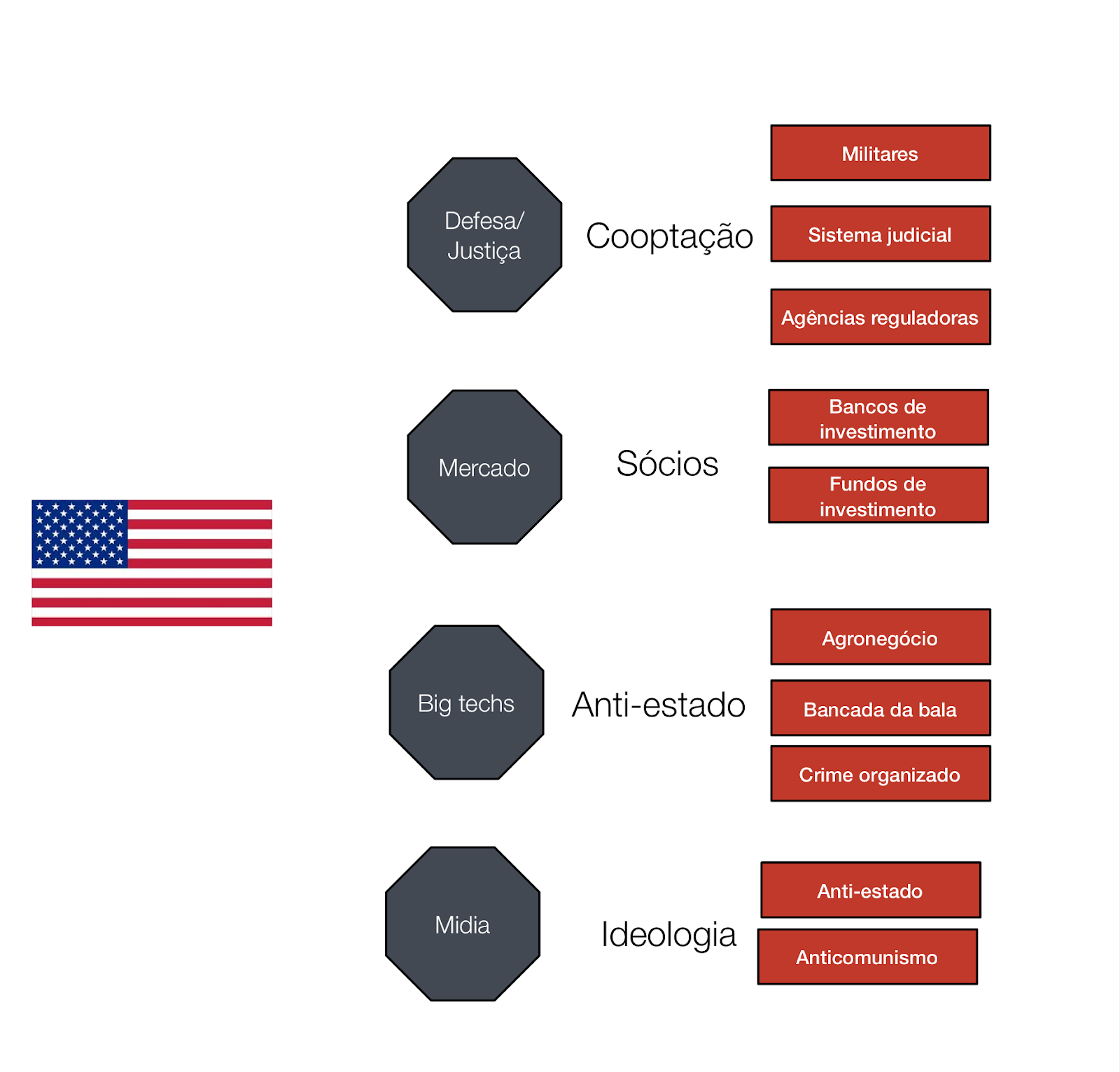 Defesa/ Justiça

Cooptação

Militares

Sistema judicial

Agências reguladoras

Mercado

Sócios

Bancos de investimento

Fundos de investimento

Big techs

Anti-estado

Agronegócio

Bancada da bala

Crime organizado

Midia

Ideologia

Anti-estado

Anticomunismo